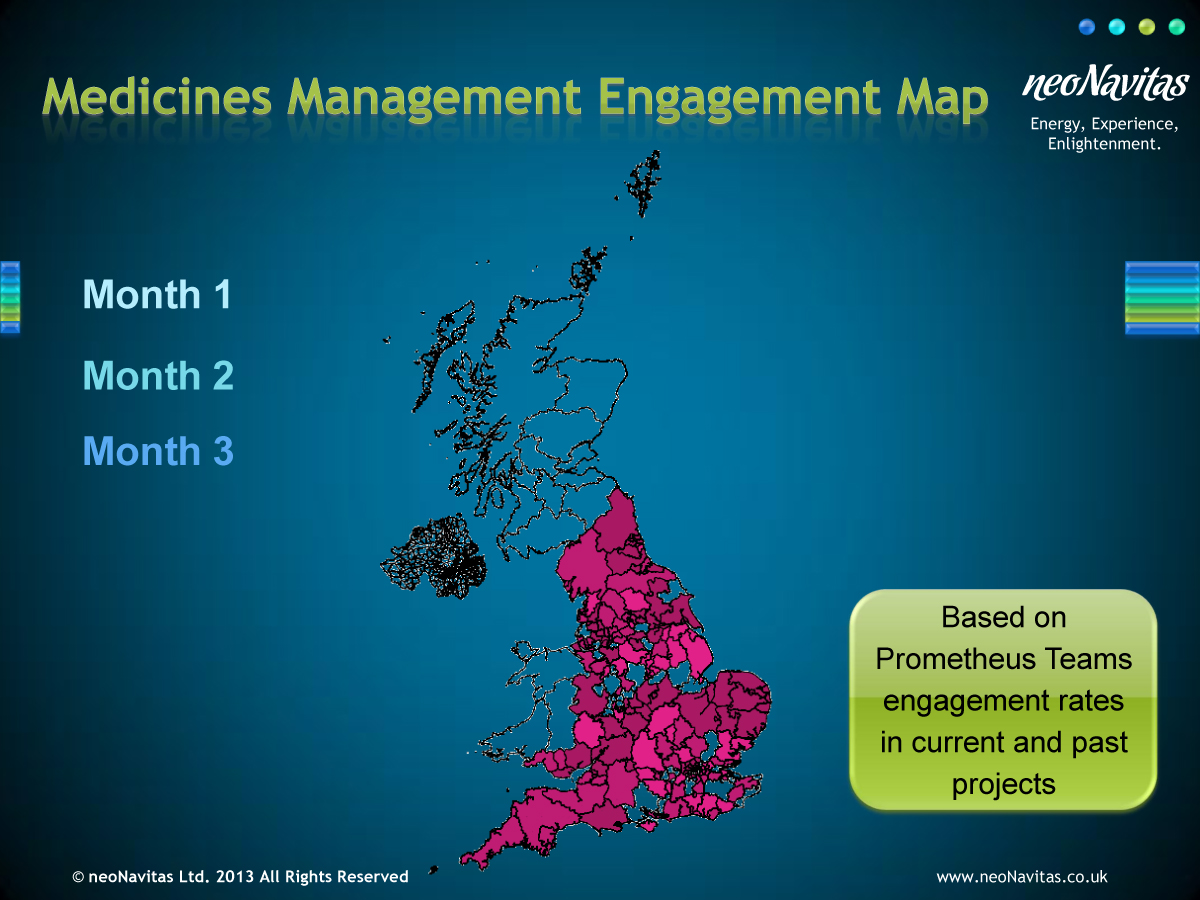 Medicines Management Engagement Map

neoNavitas
Energy, Experience, Enlightenment.

Month 1

Month 2

Month 3

Based on Prometheus Teams engagement rates in current and past projects

© neoNavitas Ltd. 2013 All Rights Reserved

www.neoNavitas.co.uk